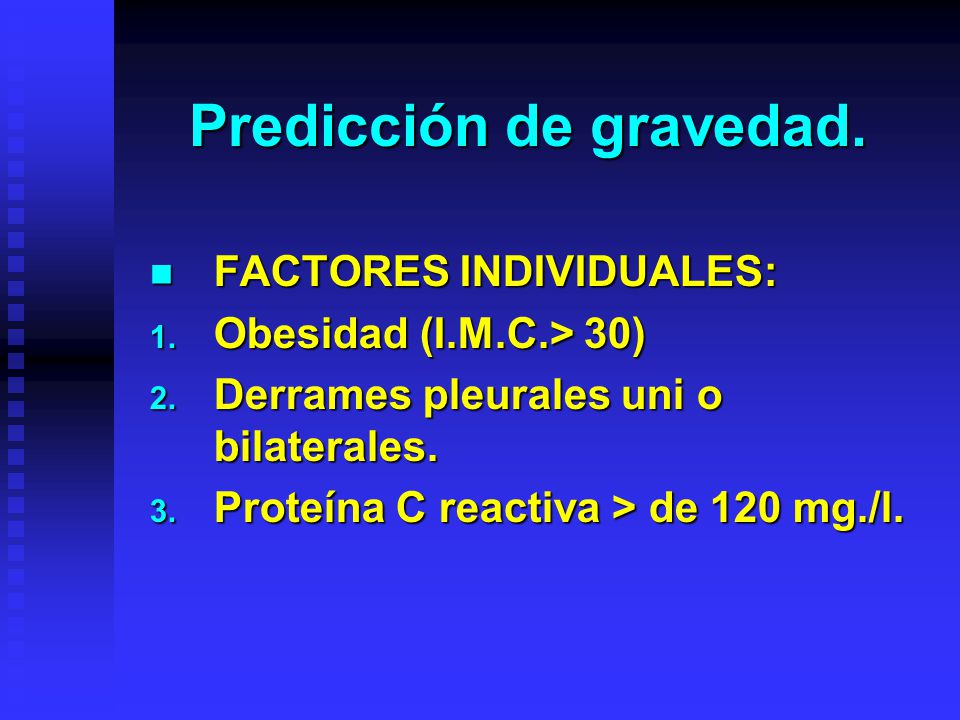 Predicción de gravedad.

FACTORES INDIVIDUALES:
1. Obesidad (I.M.C.> 30)
2. Derrames pleurales uni o bilaterales.
3. Proteína C reactiva > de 120 mg./l.